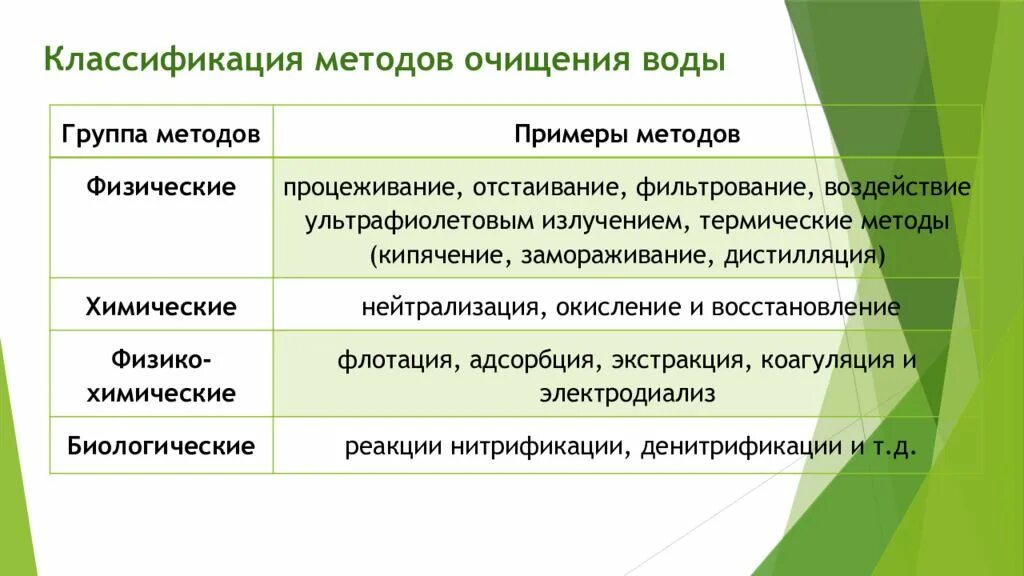 Классификация методов очищения воды

| Группа методов | Примеры методов |
|---|---|
| Физические | процеживание, отстаивание, фильтрование, воздействие ультрафиолетовым излучением, термические методы (кипячение, замораживание, дистилляция) |
| Химические | нейтрализация, окисление и восстановление |
| Физико-химические | флотация, адсорбция, экстракция, коагуляция и электродиализ |
| Биологические | реакции нитрификации, денитрификации и т.д. |